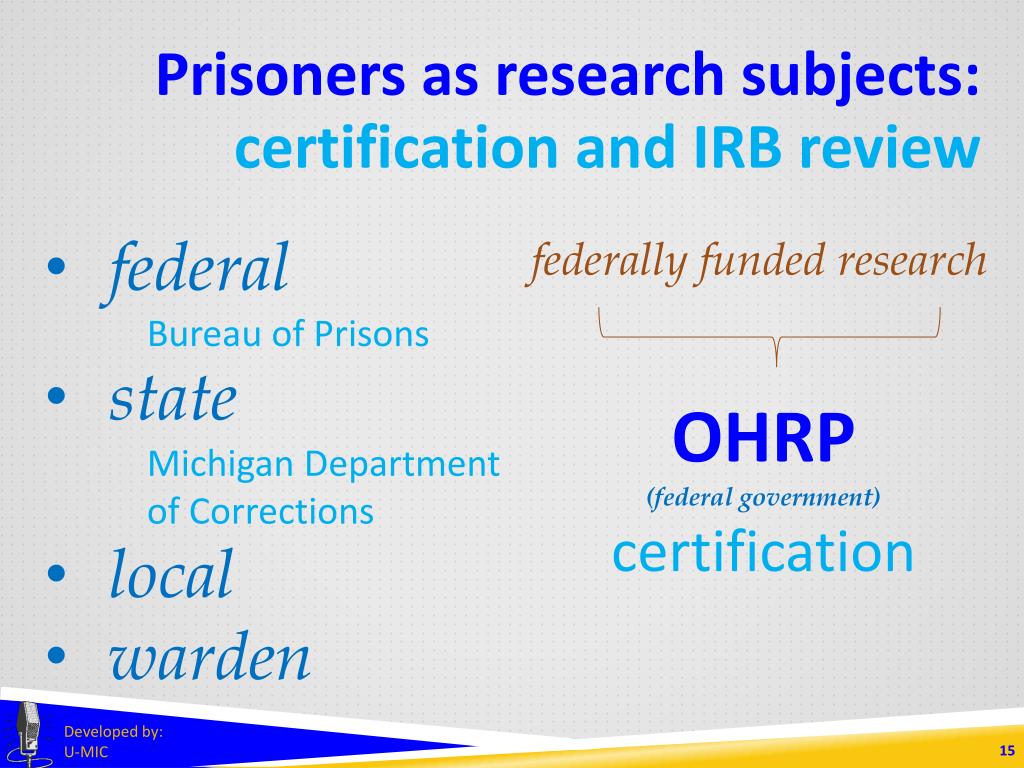 Prisoners as research subjects: certification and IRB review

• federal

Bureau of Prisons

• state

Michigan Department of Corrections

• local

• warden

federally funded research

OHRP

(federal government)

certification

Developed by:
U-MIC

15